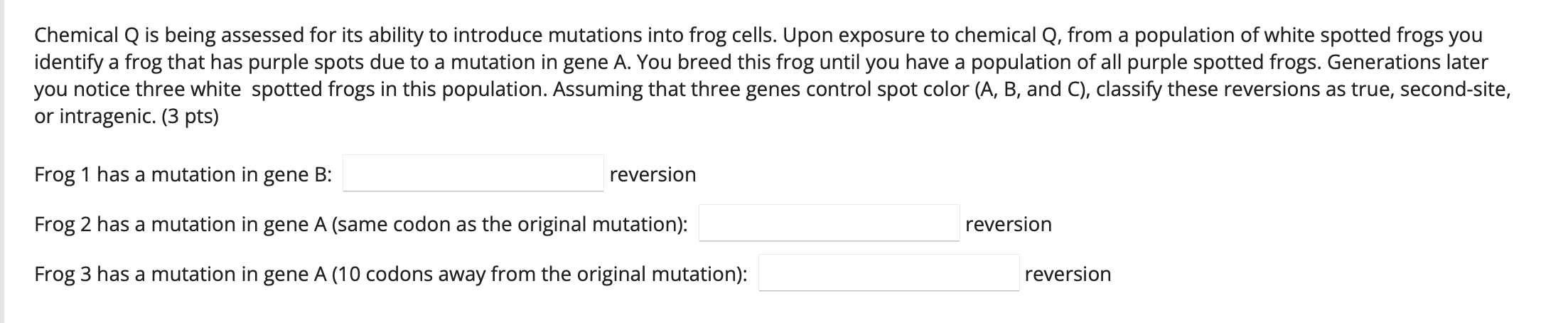 Chemical Q is being assessed for its ability to introduce mutations into frog cells. Upon exposure to chemical Q, from a population of white spotted frogs you identify a frog that has purple spots due to a mutation in gene A. You breed this frog until you have a population of all purple spotted frogs. Generations later you notice three white spotted frogs in this population. Assuming that three genes control spot color (A, B, and C), classify these reversions as true, second-site, or intragenic. (3 pts)

Frog 1 has a mutation in gene B: reversion

Frog 2 has a mutation in gene A (same codon as the original mutation): reversion

Frog 3 has a mutation in gene A (10 codons away from the original mutation): reversion